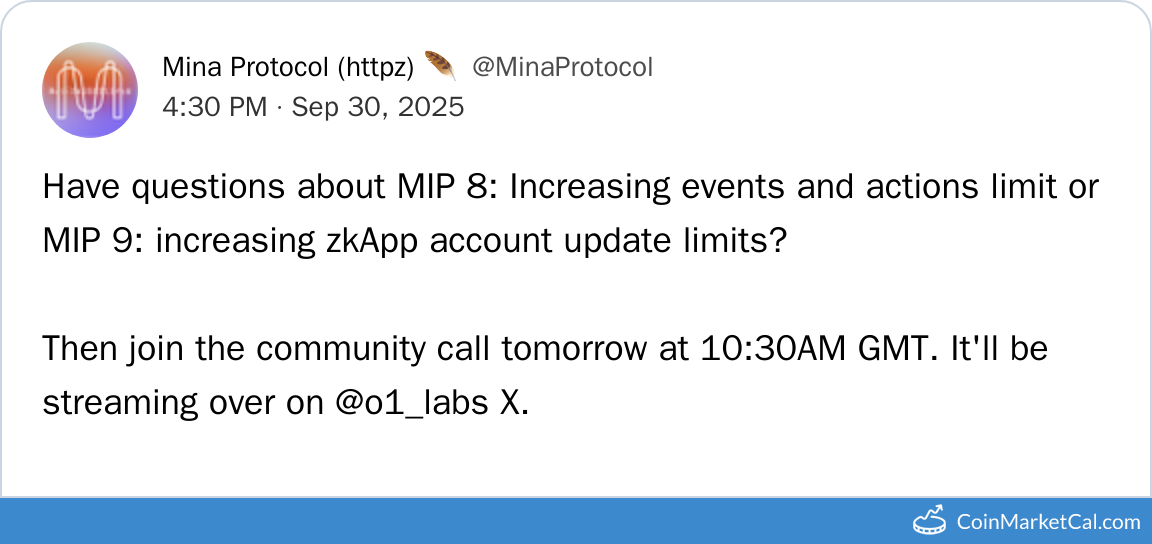 Mina Protocol (httpz) 🪶 @MinaProtocol
4:30 PM · Sep 30, 2025

Have questions about MIP 8: Increasing events and actions limit or MIP 9: increasing zkApp account update limits?

Then join the community call tomorrow at 10:30AM GMT. It'll be streaming over on @o1_labs X.

CoinMarketCal.com